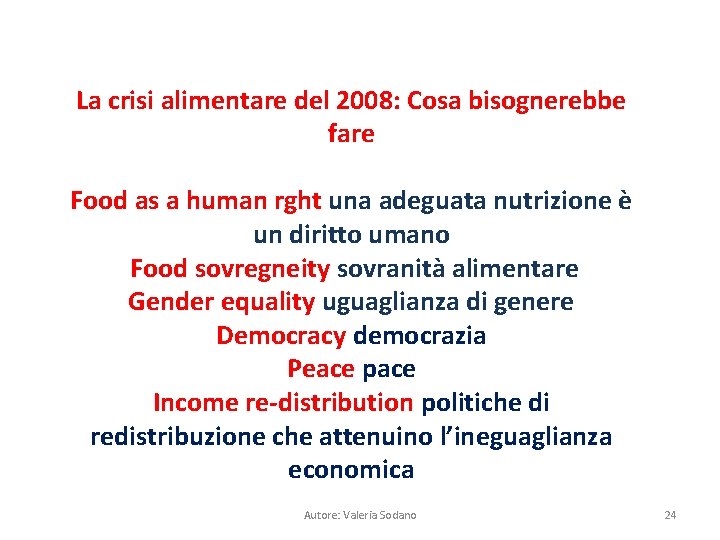 La crisi alimentare del 2008: Cosa bisognerebbe fare

Food as a human rght una adeguata nutrizione è un diritto umano
Food sovregneity sovranità alimentare
Gender equality uguaglianza di genere
Democracy democrazia
Peace pace
Income re-distribution politiche di redistribuzione che attenuino l'ineguaglianza economica

Autore: Valeria Sodano

24